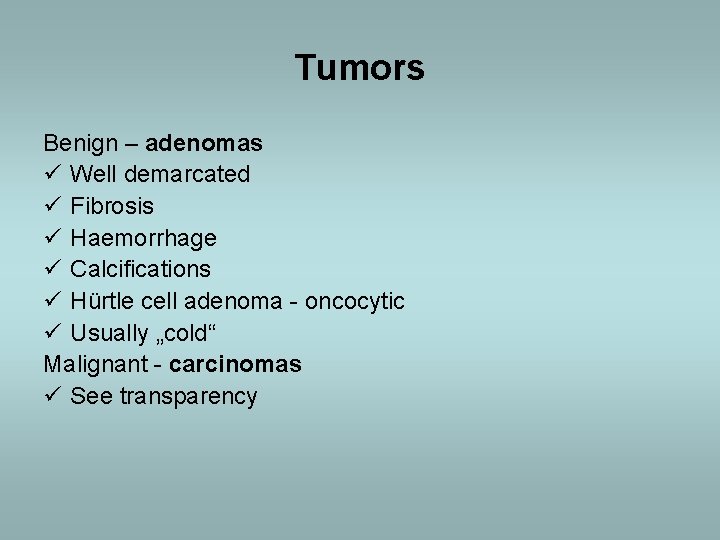 Tumors

Benign – adenomas
✓ Well demarcated
✓ Fibrosis
✓ Haemorrhage
✓ Calcifications
✓ Hürtle cell adenoma - oncocytic
✓ Usually „cold“
Malignant - carcinomas
✓ See transparency